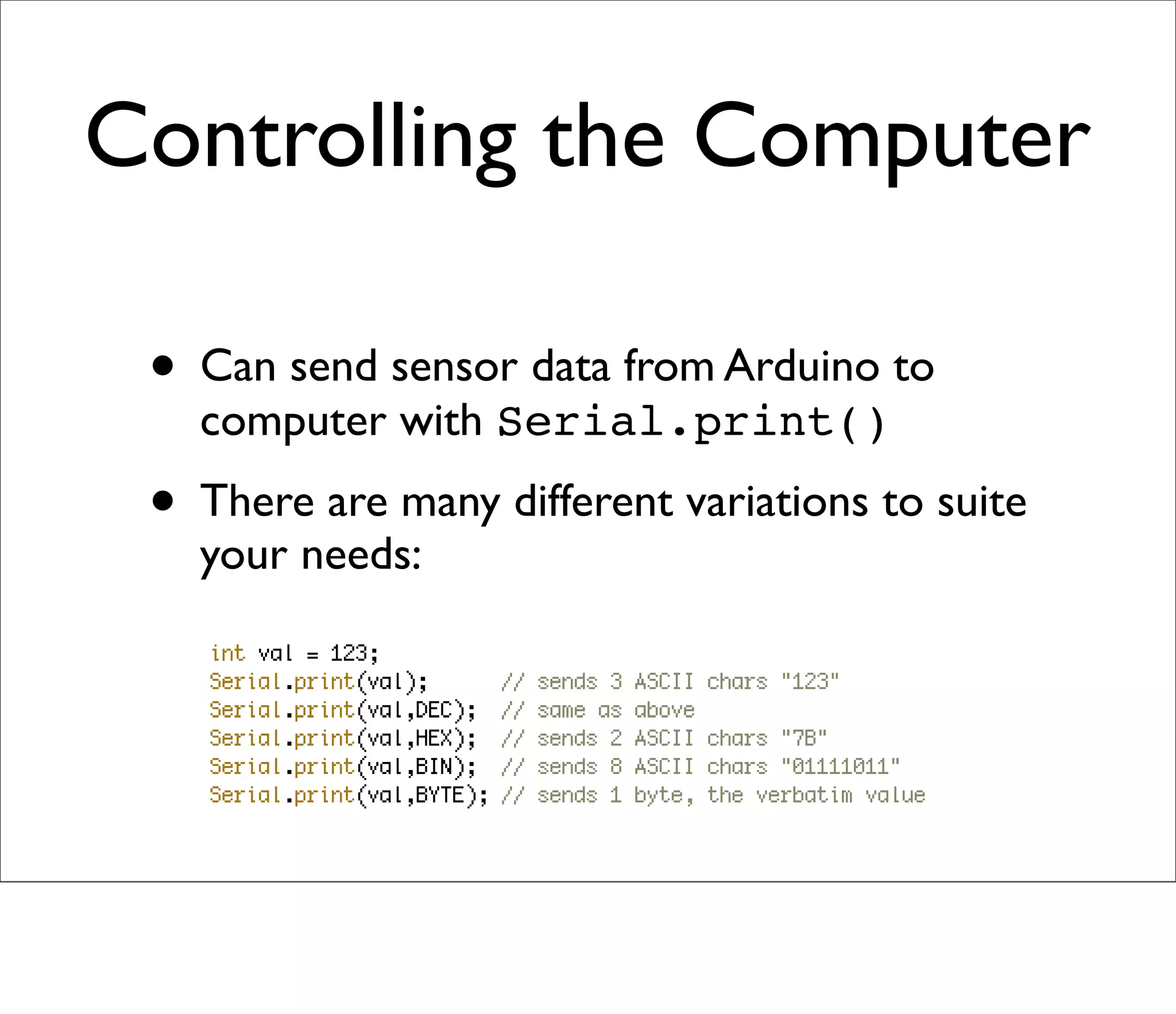 Controlling the Computer

• Can send sensor data from Arduino to computer with Serial.print()

• There are many different variations to suite your needs:

int val = 123;
Serial.print(val);       // sends 3 ASCII chars "123"
Serial.print(val,DEC);   // same as above
Serial.print(val,HEX);   // sends 2 ASCII chars "7B"
Serial.print(val,BIN);   // sends 8 ASCII chars "01111011"
Serial.print(val,BYTE);  // sends 1 byte, the verbatim value